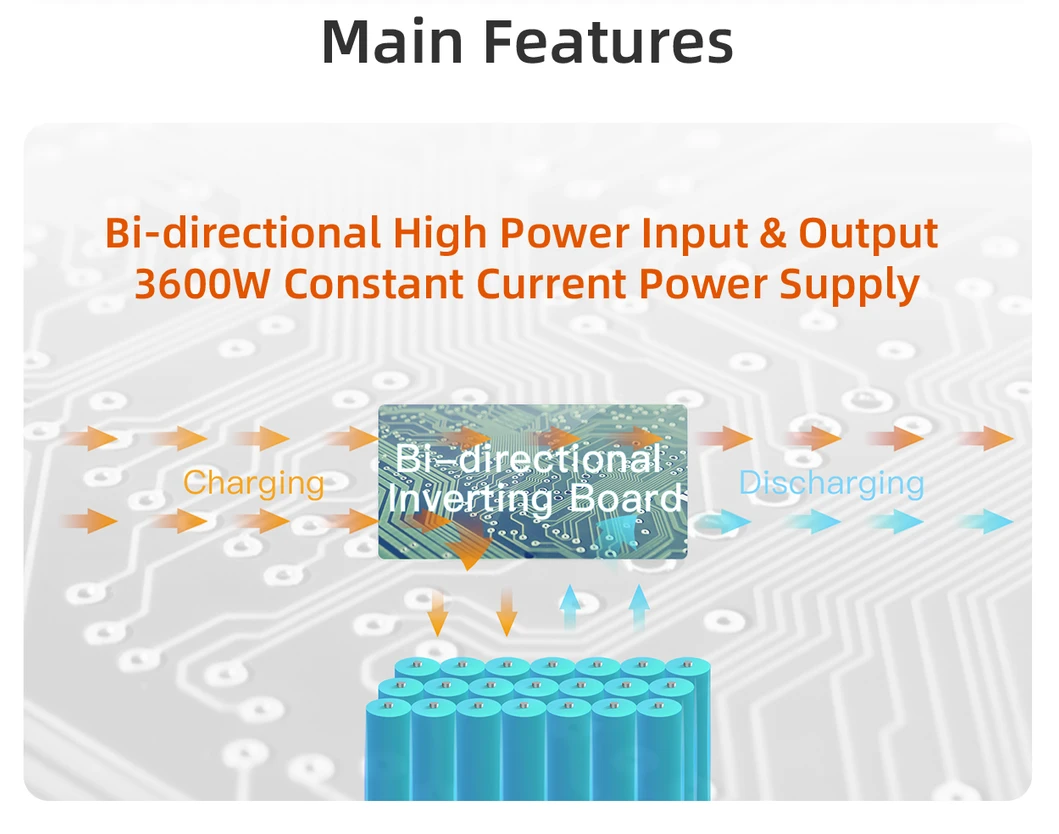 Main Features

Bi-directional High Power Input & Output
3600W Constant Current Power Supply

Charging

Bi-directional
Inverting Board

Discharging